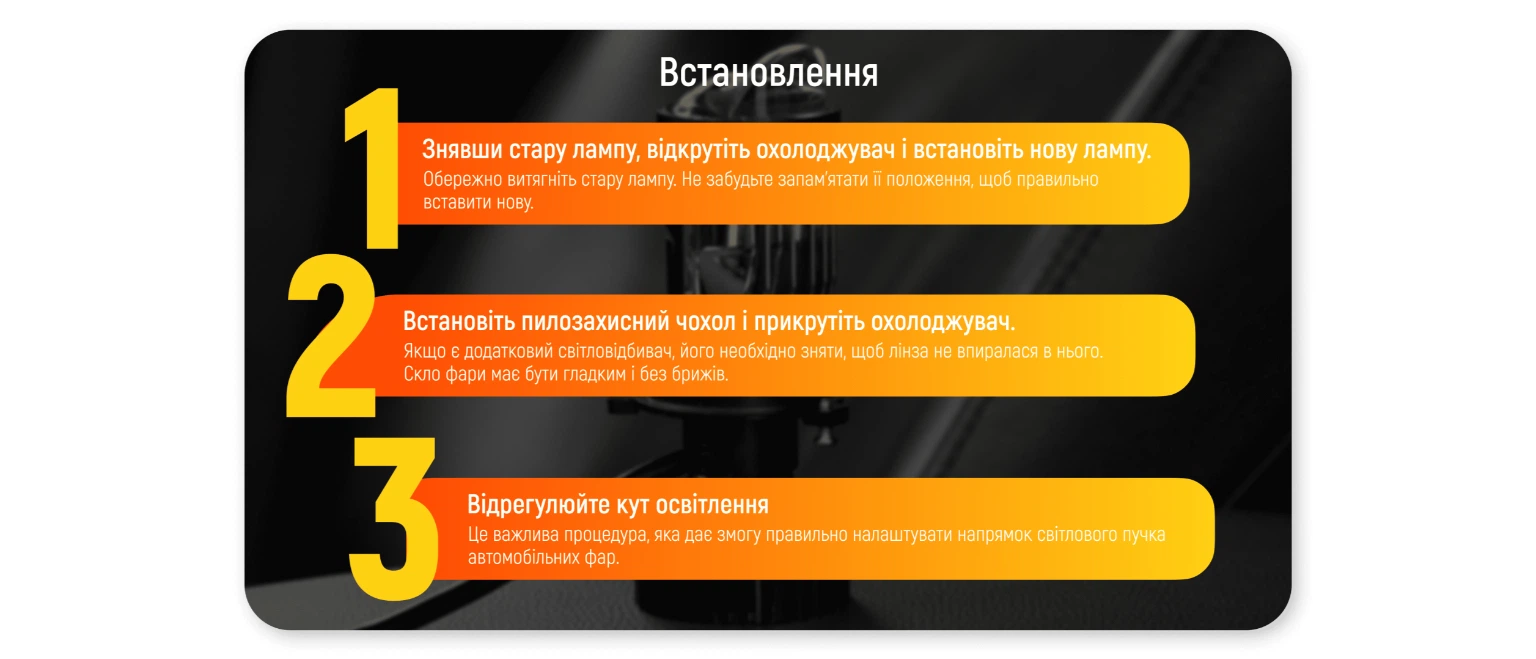 Встановлення

1

Знявши стару лампу, відкрутіть охолоджувач і встановіть нову лампу.

Обережно витягніть стару лампу. Не забудьте запам'ятати її положення, щоб правильно вставити нову.

2

Встановіть пилозахисний чохол і прикрутіть охолоджувач.

Якщо є додатковий світловідбивач, його необхідно зняти, щоб лінза не впиралася в нього. Скло фари має бути гладким і без брижів.

3

Відрегулюйте кут освітлення

Це важлива процедура, яка дає змогу правильно налаштувати напрямок світлового пучка автомобільних фар.